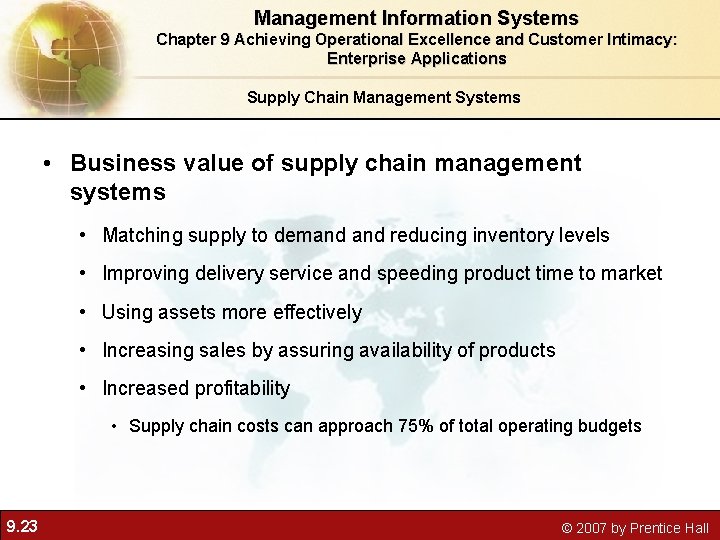 Management Information Systems
Chapter 9 Achieving Operational Excellence and Customer Intimacy: Enterprise Applications

Supply Chain Management Systems

• Business value of supply chain management systems

• Matching supply to demand and reducing inventory levels
• Improving delivery service and speeding product time to market
• Using assets more effectively
• Increasing sales by assuring availability of products
• Increased profitability
• Supply chain costs can approach 75% of total operating budgets

9.23

© 2007 by Prentice Hall